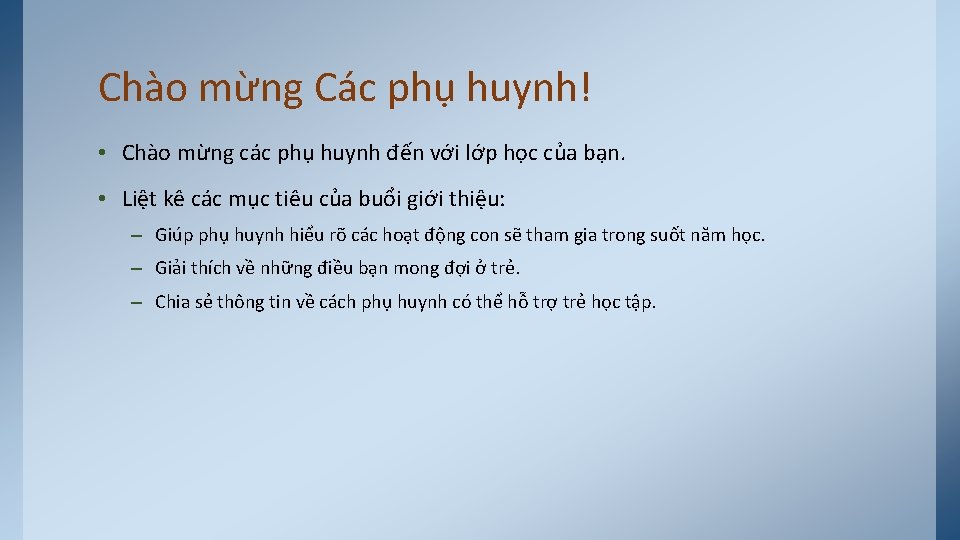 Chào mừng Các phụ huynh!

• Chào mừng các phụ huynh đến với lớp học của bạn.

• Liệt kê các mục tiêu của buổi giới thiệu:

– Giúp phụ huynh hiểu rõ các hoạt động con sẽ tham gia trong suốt năm học.

– Giải thích về những điều bạn mong đợi ở trẻ.

– Chia sẻ thông tin về cách phụ huynh có thể hỗ trợ trẻ học tập.